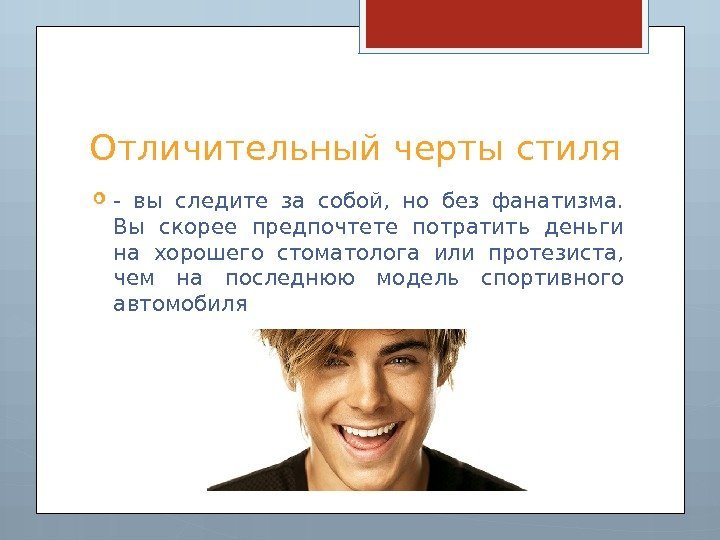 Отличительный черты стиля

- вы следите за собой, но без фанатизма. Вы скорее предпочтете потратить деньги на хорошего стоматолога или протезиста, чем на последнюю модель спортивного автомобиля